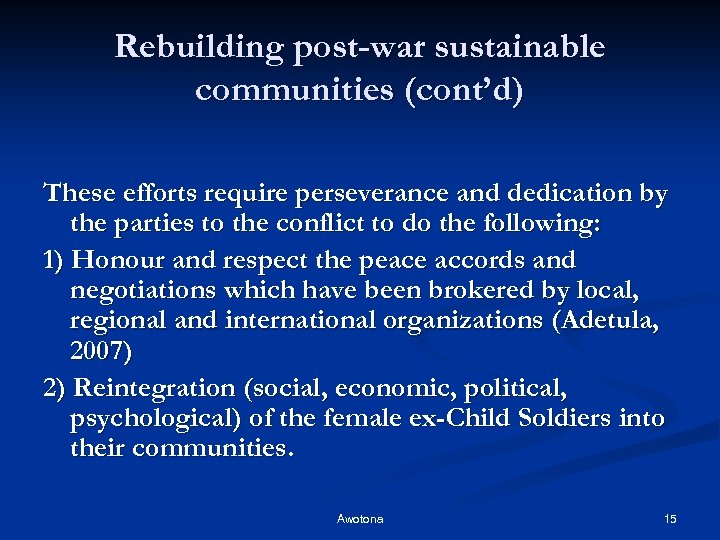 Rebuilding post-war sustainable communities (cont'd)

These efforts require perseverance and dedication by the parties to the conflict to do the following:

1) Honour and respect the peace accords and negotiations which have been brokered by local, regional and international organizations (Adetula, 2007)

2) Reintegration (social, economic, political, psychological) of the female ex-Child Soldiers into their communities.

Awotona

15